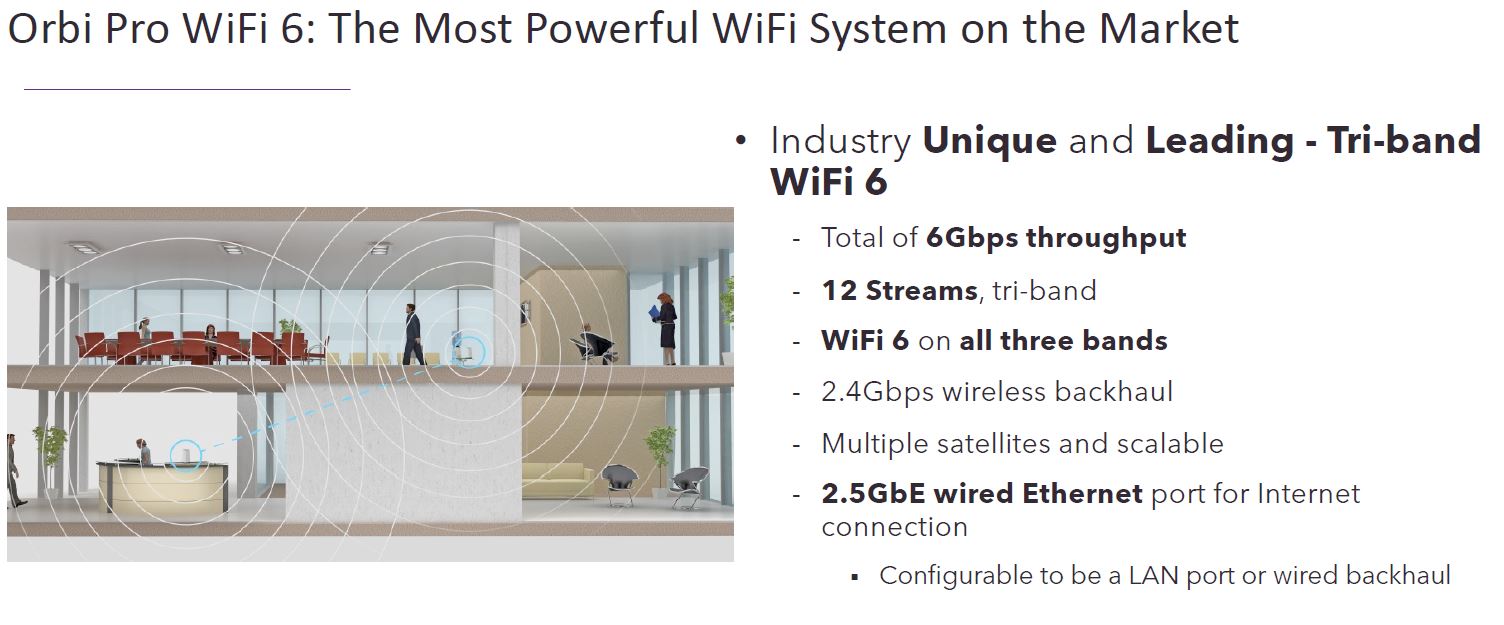 Orbi Pro WiFi 6: The Most Powerful WiFi System on the Market

• Industry Unique and Leading - Tri-band WiFi 6
- Total of 6Gbps throughput
- 12 Streams, tri-band
- WiFi 6 on all three bands
- 2.4Gbps wireless backhaul
- Multiple satellites and scalable
- 2.5GbE wired Ethernet port for Internet connection
▪ Configurable to be a LAN port or wired backhaul